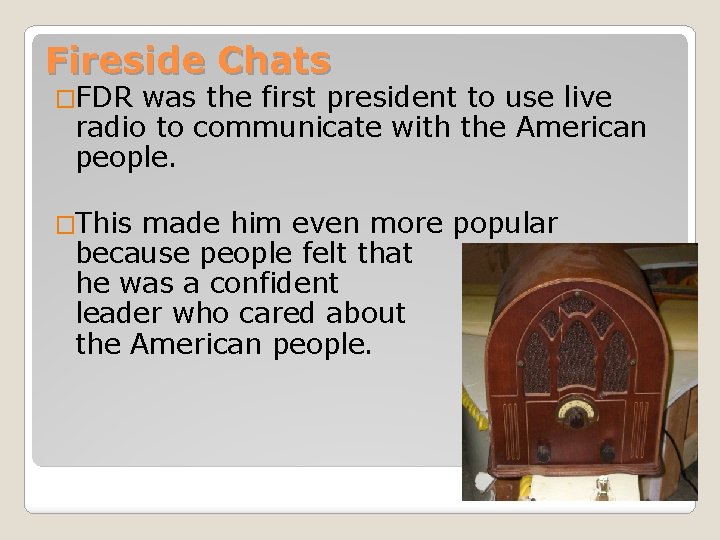 Fireside Chats

□FDR was the first president to use live radio to communicate with the American people.

□This made him even more popular because people felt that he was a confident leader who cared about the American people.